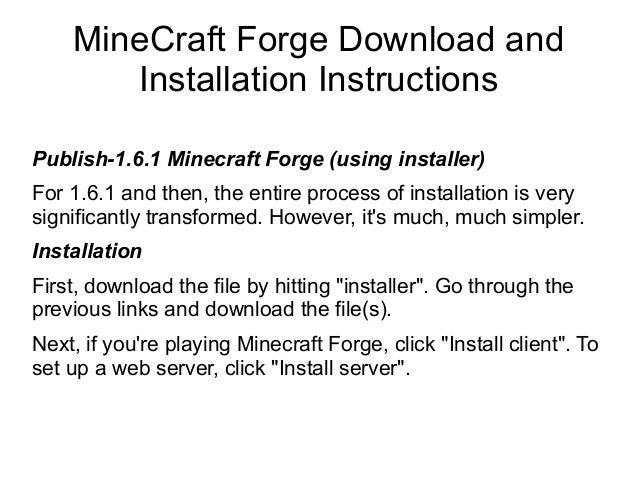 MineCraft Forge Download and Installation Instructions

Publish-1.6.1 Minecraft Forge (using installer)

For 1.6.1 and then, the entire process of installation is very significantly transformed. However, it's much, much simpler.

Installation

First, download the file by hitting "installer". Go through the previous links and download the file(s).

Next, if you're playing Minecraft Forge, click "Install client". To set up a web server, click "Install server".